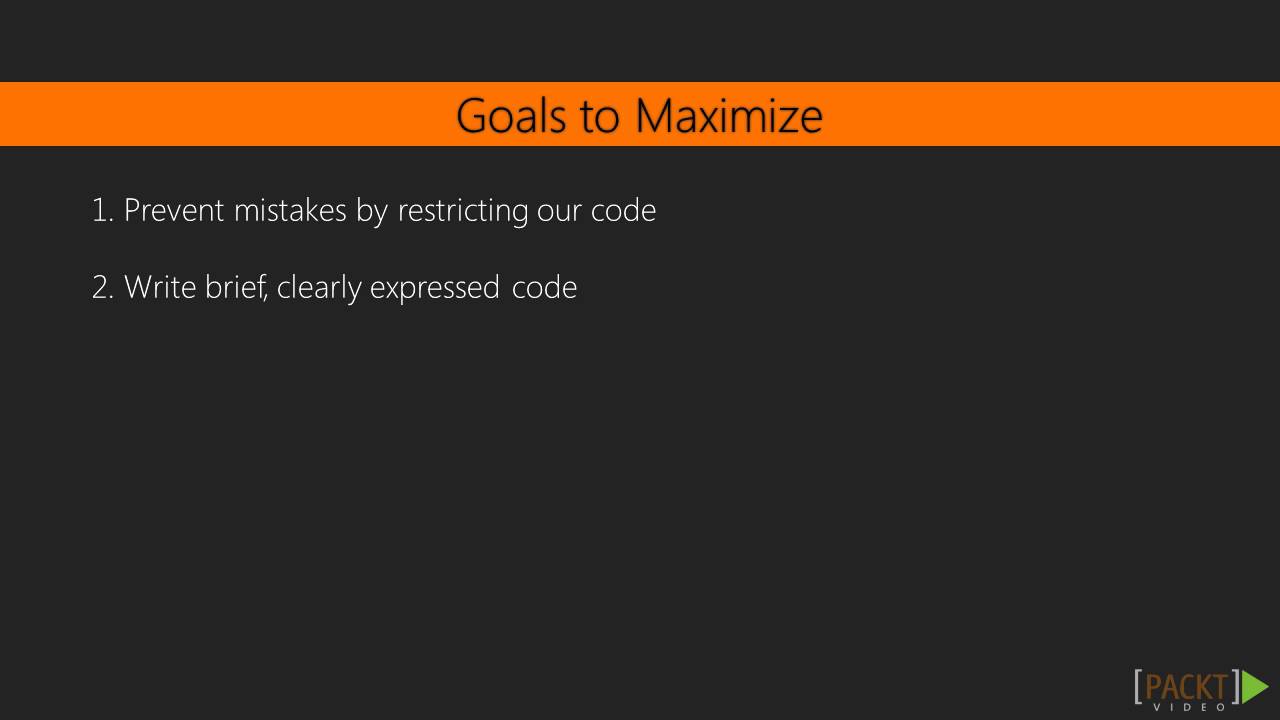 Goals to Maximize

1. Prevent mistakes by restricting our code

2. Write brief, clearly expressed code

[PACKT] VIDEO